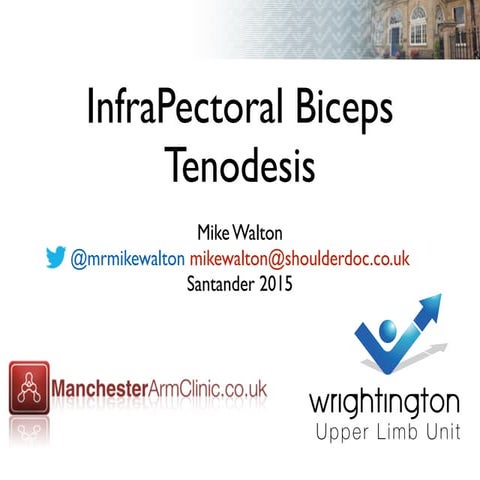 InfraPectoral Biceps Tenodesis

Mike Walton
@mrmikewalton mikewalton@shoulderdoc.co.uk
Santander 2015

ManchesterArmClinic.co.uk

wrightington
Upper Limb Unit